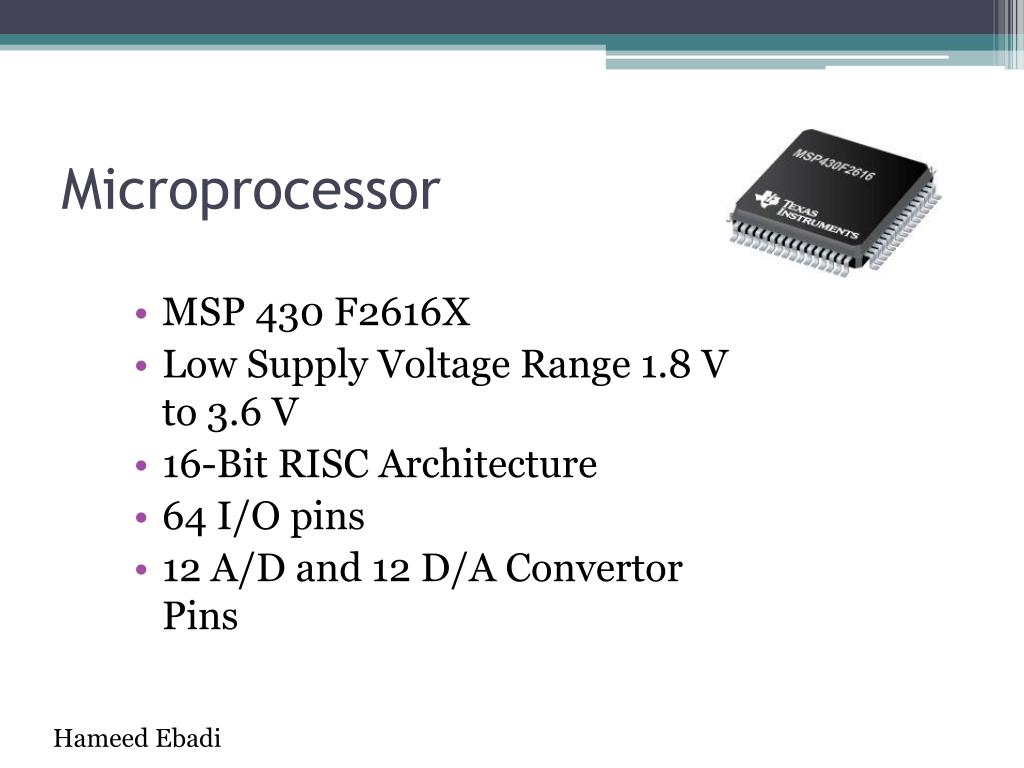 Microprocessor

MSP430F2616
TEXAS INSTRUMENTS

• MSP 430 F2616X
• Low Supply Voltage Range 1.8 V to 3.6 V
• 16-Bit RISC Architecture
• 64 I/O pins
• 12 A/D and 12 D/A Convertor Pins

Hameed Ebadi